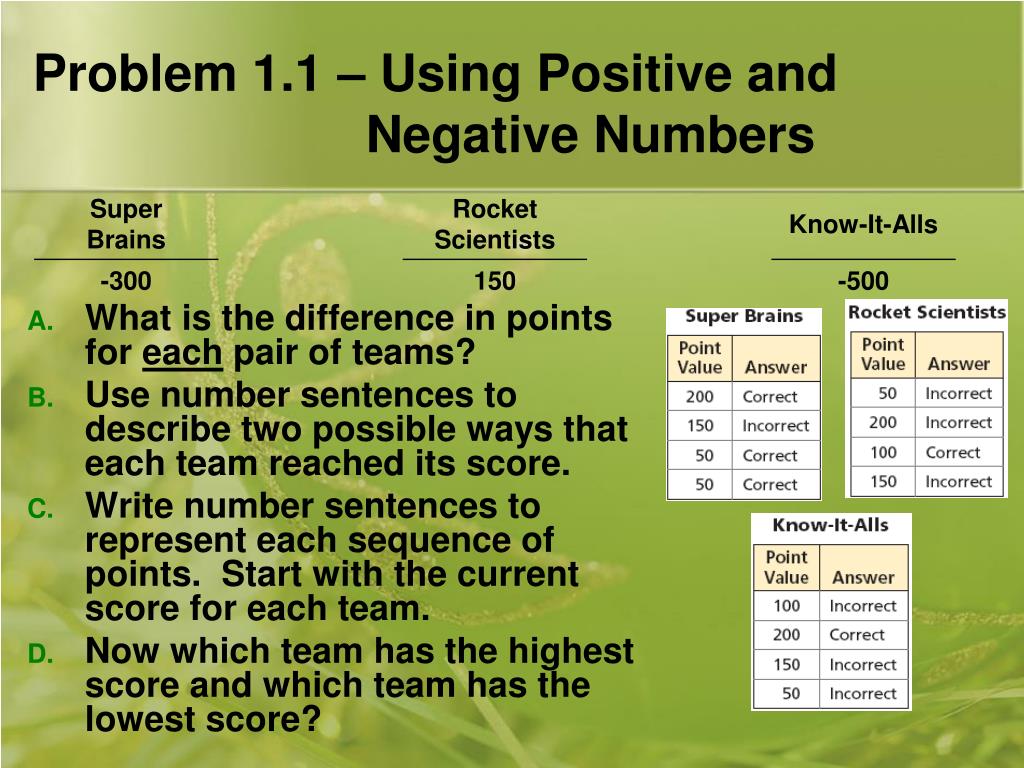 Problem 1.1 – Using Positive and Negative Numbers

| Super Brains | Rocket Scientists | Know-It-Alls |
|---|---|---|
| -300 | 150 | -500 |

A. What is the difference in points for each pair of teams?

B. Use number sentences to describe two possible ways that each team reached its score.

C. Write number sentences to represent each sequence of points. Start with the current score for each team.

D. Now which team has the highest score and which team has the lowest score?

Super Brains

| Point Value | Answer |
|---|---|
| 200 | Correct |
| 150 | Incorrect |
| 50 | Correct |
| 50 | Correct |

Rocket Scientists

| Point Value | Answer |
|---|---|
| 50 | Incorrect |
| 200 | Incorrect |
| 100 | Correct |
| 150 | Incorrect |

Know-It-Alls

| Point Value | Answer |
|---|---|
| 100 | Incorrect |
| 200 | Correct |
| 150 | Incorrect |
| 50 | Incorrect |